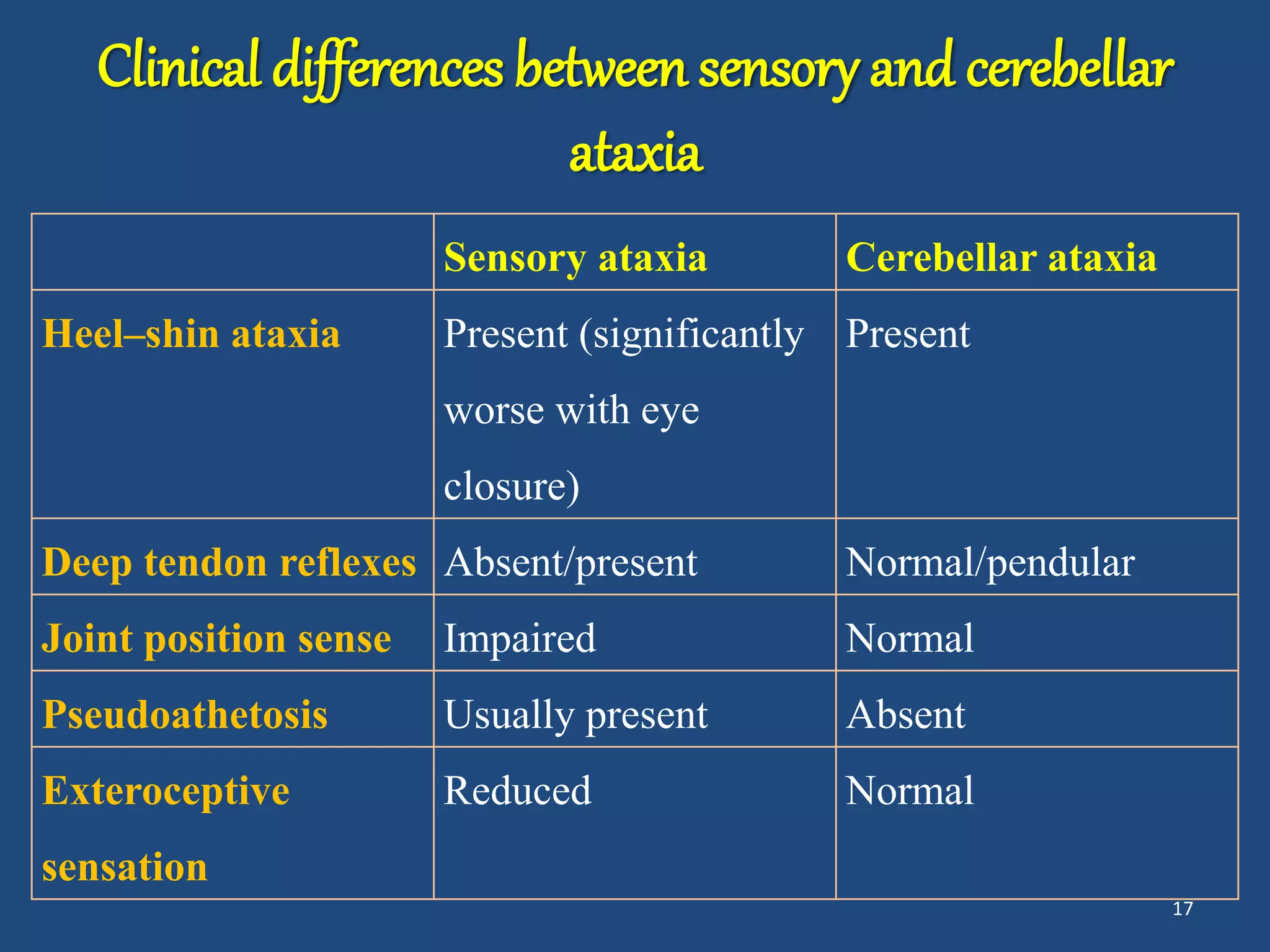 Clinical differences between sensory and cerebellar ataxia

| | Sensory ataxia | Cerebellar ataxia |
|---|---|---|
| Heel–shin ataxia | Present (significantly worse with eye closure) | Present |
| Deep tendon reflexes | Absent/present | Normal/pendular |
| Joint position sense | Impaired | Normal |
| Pseudoathetosis | Usually present | Absent |
| Exteroceptive sensation | Reduced | Normal |

17